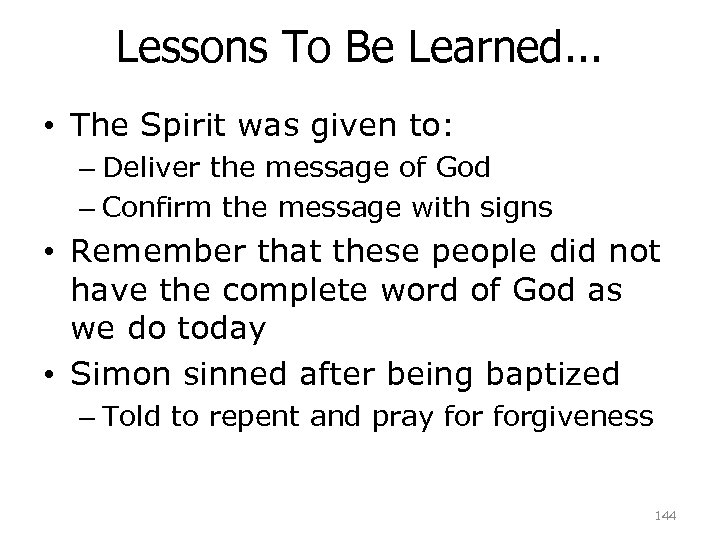 Lessons To Be Learned...

• The Spirit was given to:
– Deliver the message of God
– Confirm the message with signs

• Remember that these people did not have the complete word of God as we do today

• Simon sinned after being baptized
– Told to repent and pray for forgiveness

144